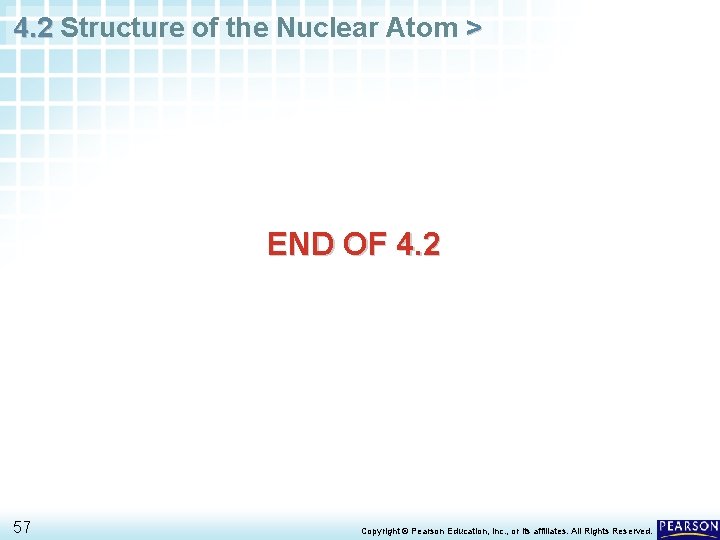 4.2 Structure of the Nuclear Atom >

END OF 4.2

57

Copyright © Pearson Education, Inc., or its affiliates. All Rights Reserved.

PEARSON